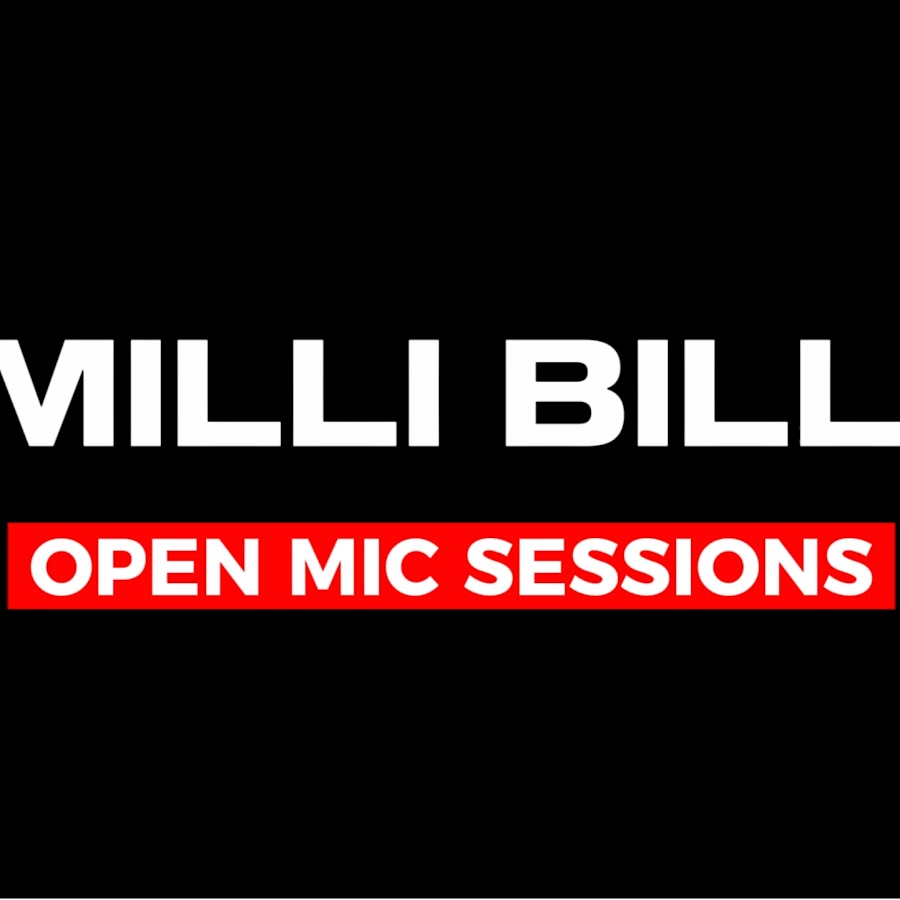 MILLI BILL
OPEN MIC SESSIONS